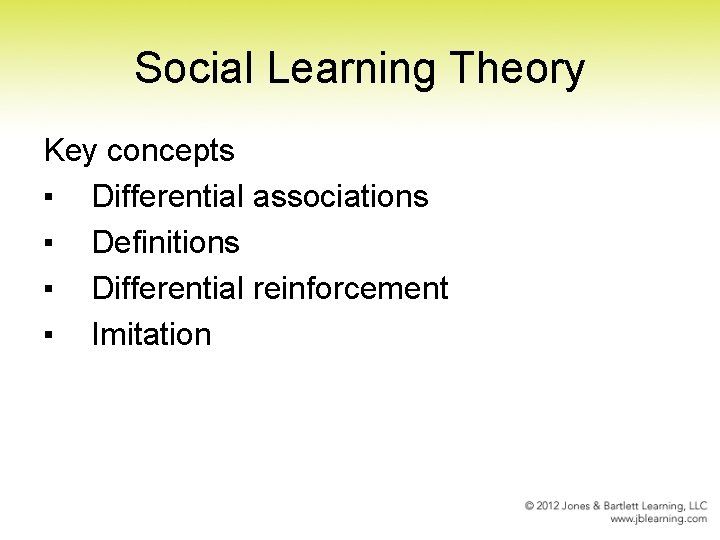 Social Learning Theory

Key concepts

▪ Differential associations
▪ Definitions
▪ Differential reinforcement
▪ Imitation

© 2012 Jones & Bartlett Learning, LLC
www.jblearning.com